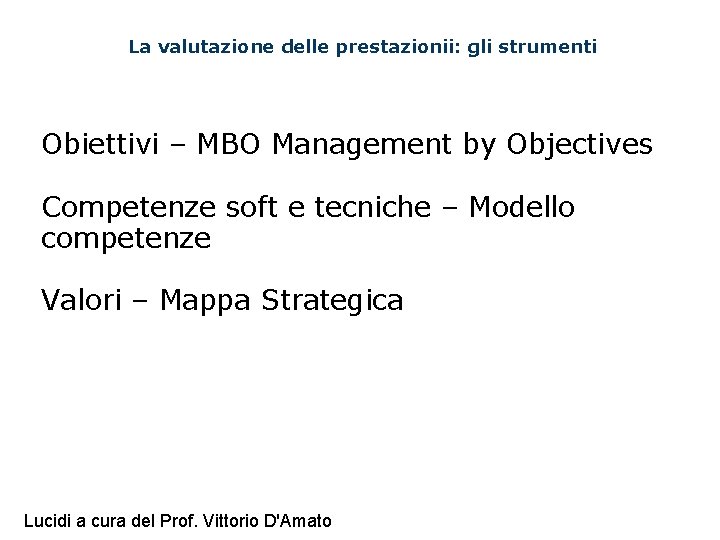 La valutazione delle prestazionii: gli strumenti

Obiettivi – MBO Management by Objectives

Competenze soft e tecniche – Modello competenze

Valori – Mappa Strategica

Lucidi a cura del Prof. Vittorio D'Amato